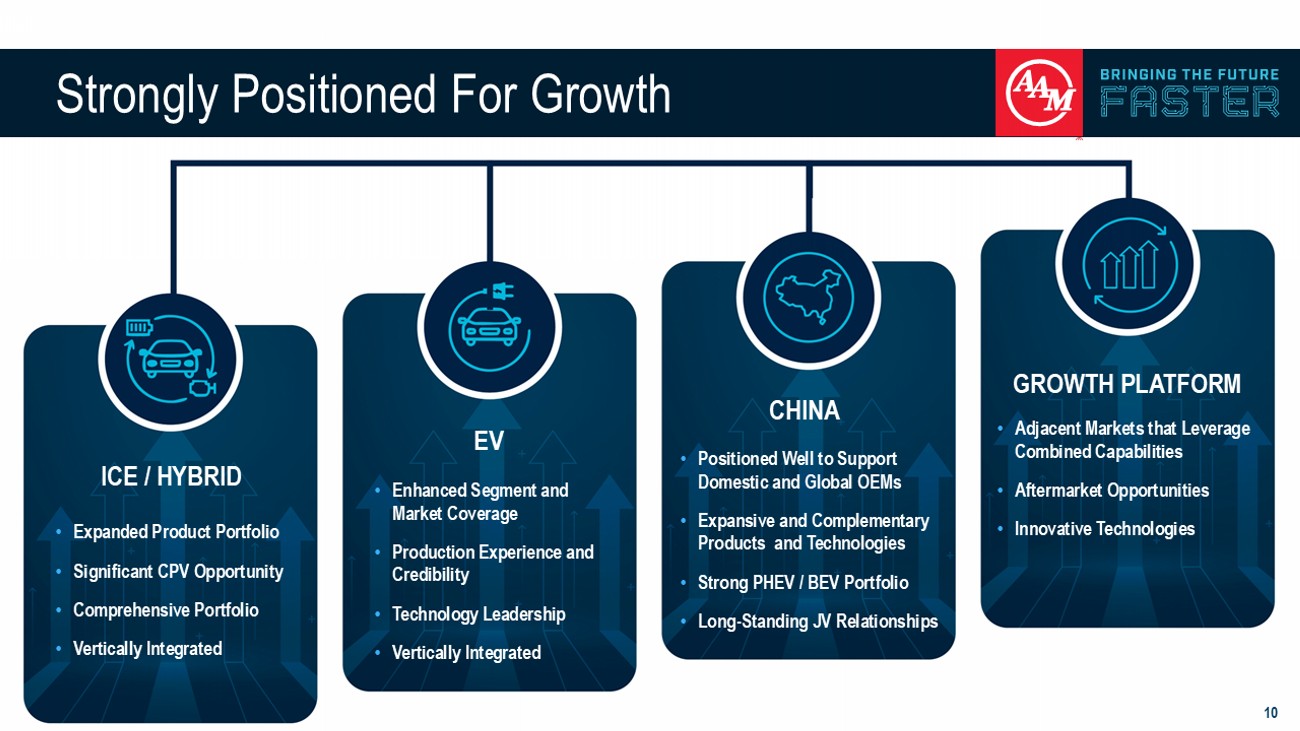 Strongly Positioned For Growth

AAM

BRINGING THE FUTURE FASTER

ICE / HYBRID

• Expanded Product Portfolio
• Significant CPV Opportunity
• Comprehensive Portfolio
• Vertically Integrated

EV

• Enhanced Segment and Market Coverage
• Production Experience and Credibility
• Technology Leadership
• Vertically Integrated

CHINA

• Positioned Well to Support Domestic and Global OEMs
• Expansive and Complementary Products and Technologies
• Strong PHEV / BEV Portfolio
• Long-Standing JV Relationships

GROWTH PLATFORM

• Adjacent Markets that Leverage Combined Capabilities
• Aftermarket Opportunities
• Innovative Technologies

10